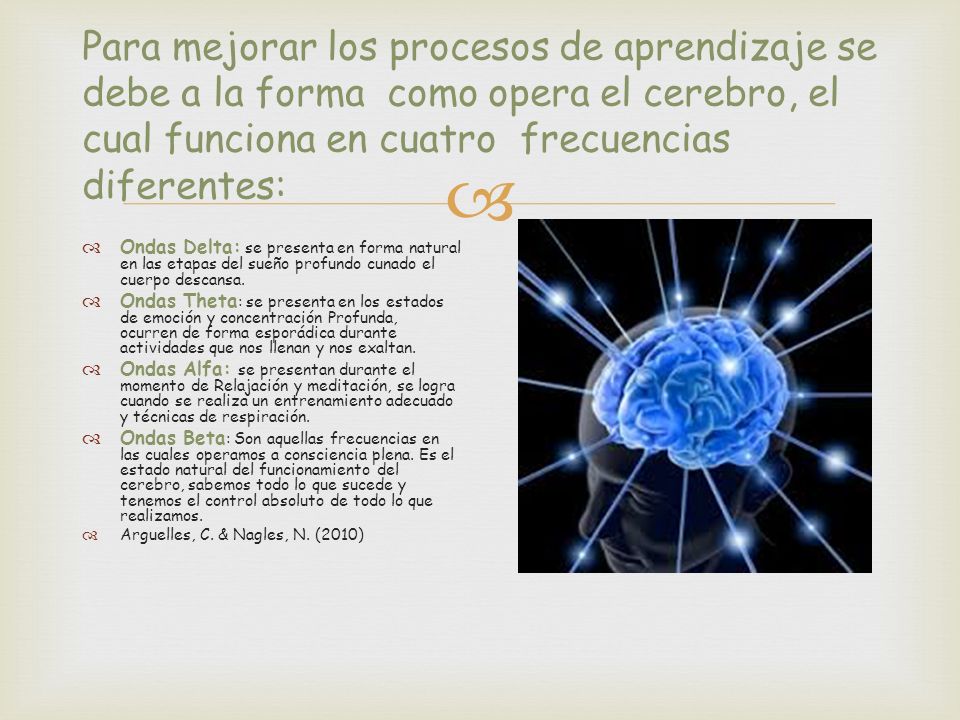 Para mejorar los procesos de aprendizaje se debe a la forma como opera el cerebro, el cual funciona en cuatro frecuencias diferentes:

Ondas Delta: se presenta en forma natural en las etapas del sueño profundo cunado el cuerpo descansa.

Ondas Theta: se presenta en los estados de emoción y concentración Profunda, ocurren de forma esporádica durante actividades que nos llenan y nos exaltan.

Ondas Alfa: se presentan durante el momento de Relajación y meditación, se logra cuando se realiza un entrenamiento adecuado y técnicas de respiración.

Ondas Beta: Son aquellas frecuencias en las cuales operamos a consciencia plena. Es el estado natural del funcionamiento del cerebro, sabemos todo lo que sucede y tenemos el control absoluto de todo lo que realizamos.

Arguelles, C. & Nagles, N. (2010)